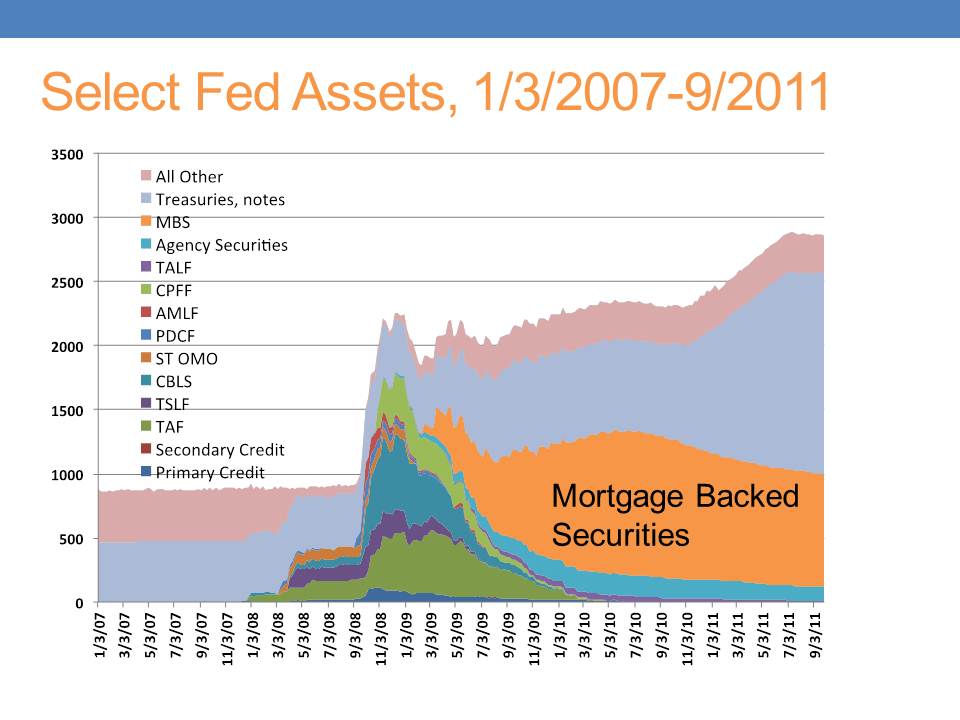 Select Fed Assets, 1/3/2007-9/2011

3500
3000
2500
2000
1500
1000
500
0

All Other
Treasuries, notes
MBS
Agency Securities
TALF
CPFF
AMLF
PDCF
ST OMO
CBLS
TSLF
TAF
Secondary Credit
Primary Credit

Mortgage Backed Securities

1/3/07
3/3/07
5/3/07
7/3/07
9/3/07
11/3/07
1/3/08
3/3/08
5/3/08
7/3/08
9/3/08
11/3/08
1/3/09
3/3/09
5/3/09
7/3/09
9/3/09
11/3/09
1/3/10
3/3/10
5/3/10
7/3/10
9/3/10
11/3/10
1/3/11
3/3/11
5/3/11
7/3/11
9/3/11